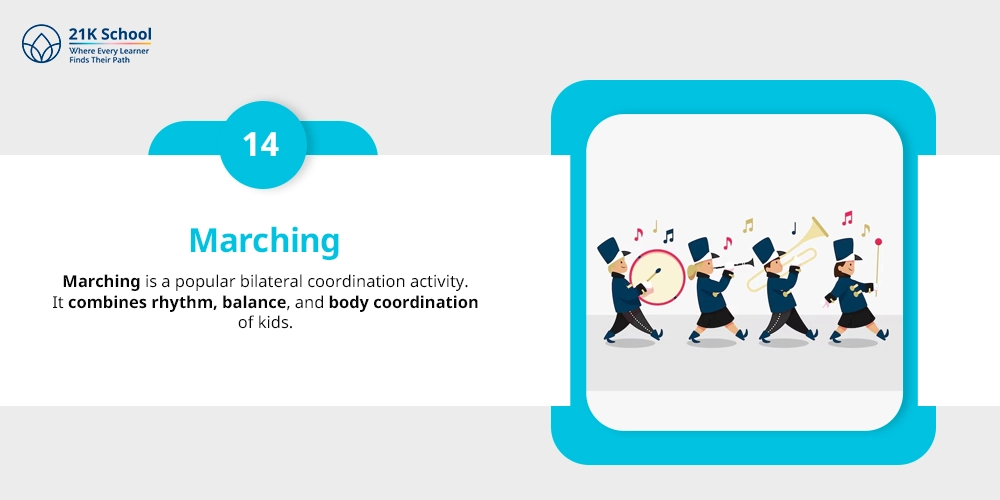 21K School
Where Every Learner
Finds Their Path

14

Marching

Marching is a popular bilateral coordination activity. It combines rhythm, balance, and body coordination of kids.